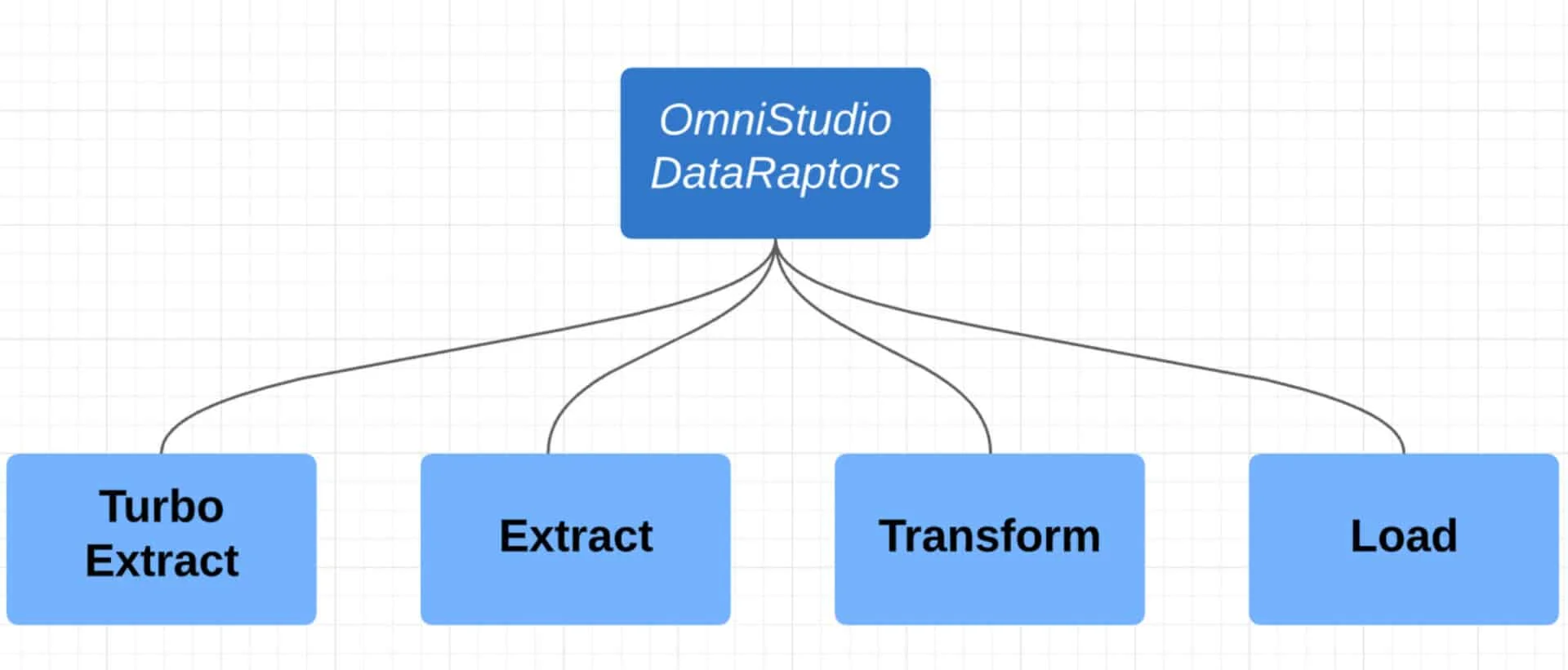 OmniStudio DataRaptors

Turbo Extract

Extract

Transform

Load